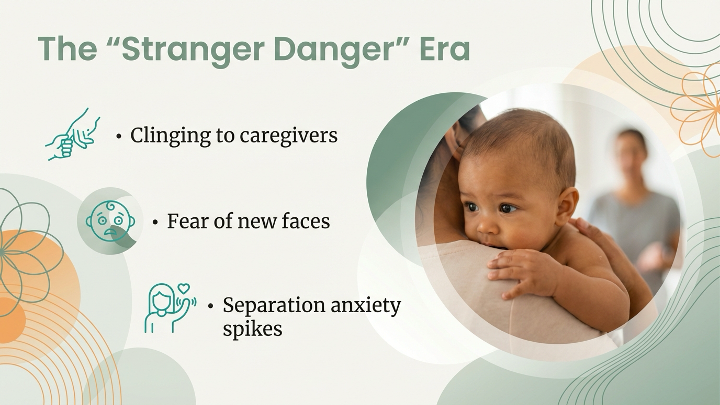 The “Stranger Danger” Era

• Clinging to caregivers

• Fear of new faces

• Separation anxiety spikes